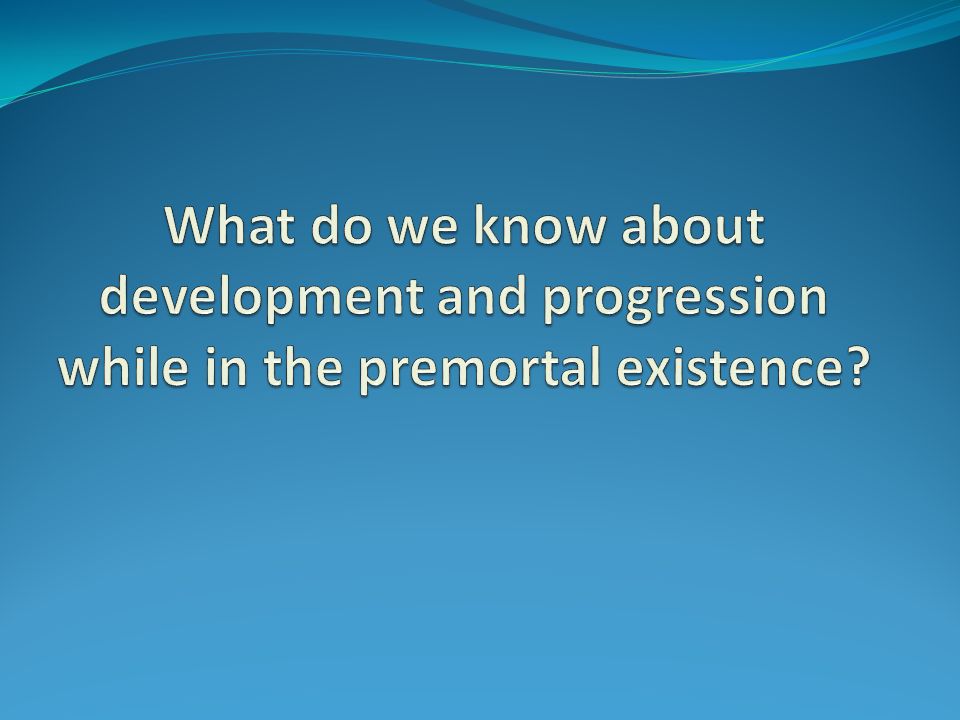 What do we know about development and progression while in the premortal existence?